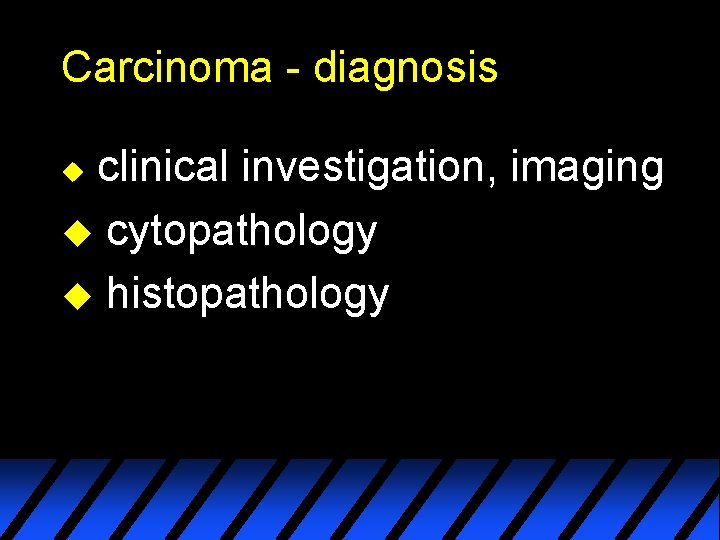 Carcinoma - diagnosis

- clinical investigation, imaging
- cytopathology
- histopathology